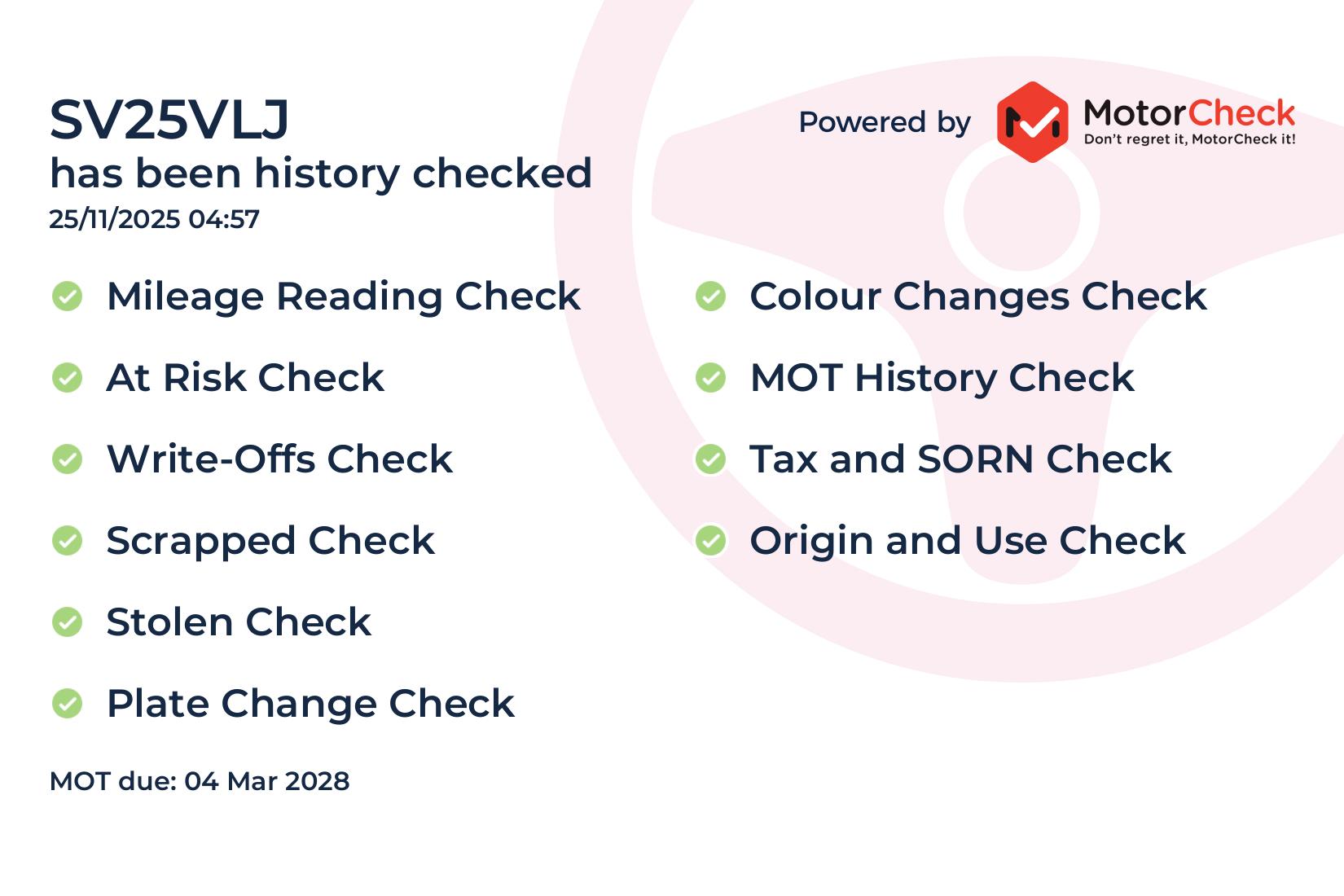 SV25VLJ
has been history checked
25/11/2025 04:57

Powered by MotorCheck
Don't regret it, MotorCheck it!

Mileage Reading Check

At Risk Check

Write-Offs Check

Scrapped Check

Stolen Check

Plate Change Check

Colour Changes Check

MOT History Check

Tax and SORN Check

Origin and Use Check

MOT due: 04 Mar 2028